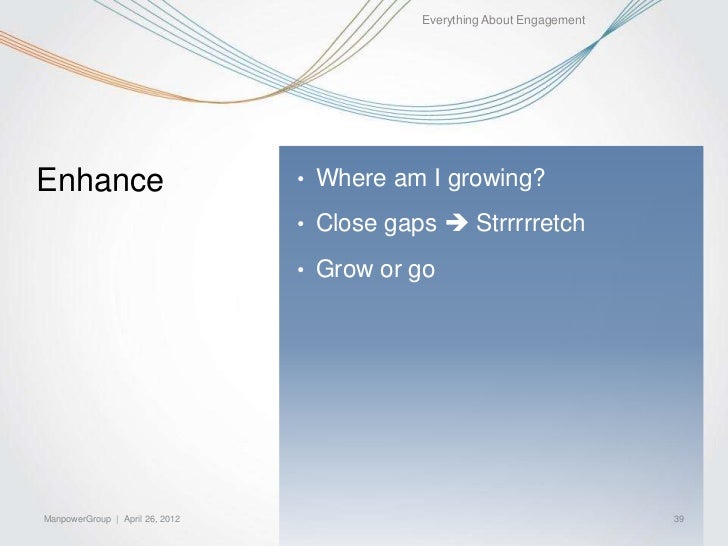 Everything About Engagement

Enhance

• Where am I growing?
• Close gaps ➔ Strrrrretch
• Grow or go

ManpowerGroup | April 26, 2012

39